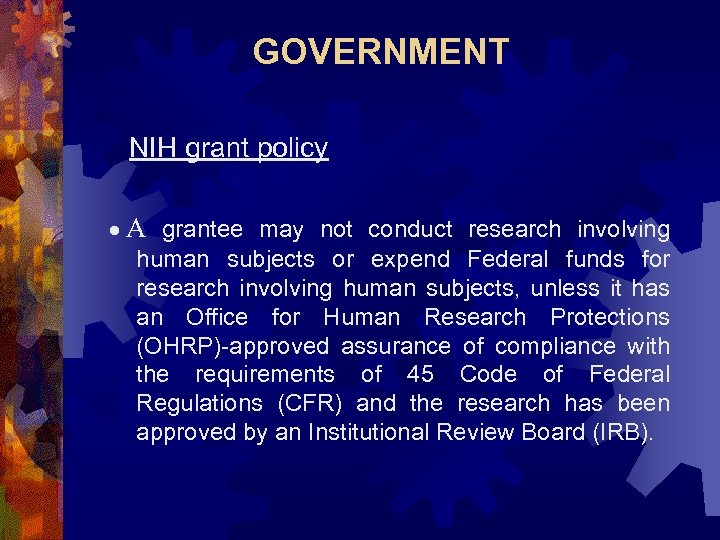 GOVERNMENT

NIH grant policy

• A grantee may not conduct research involving human subjects or expend Federal funds for research involving human subjects, unless it has an Office for Human Research Protections (OHRP)-approved assurance of compliance with the requirements of 45 Code of Federal Regulations (CFR) and the research has been approved by an Institutional Review Board (IRB).